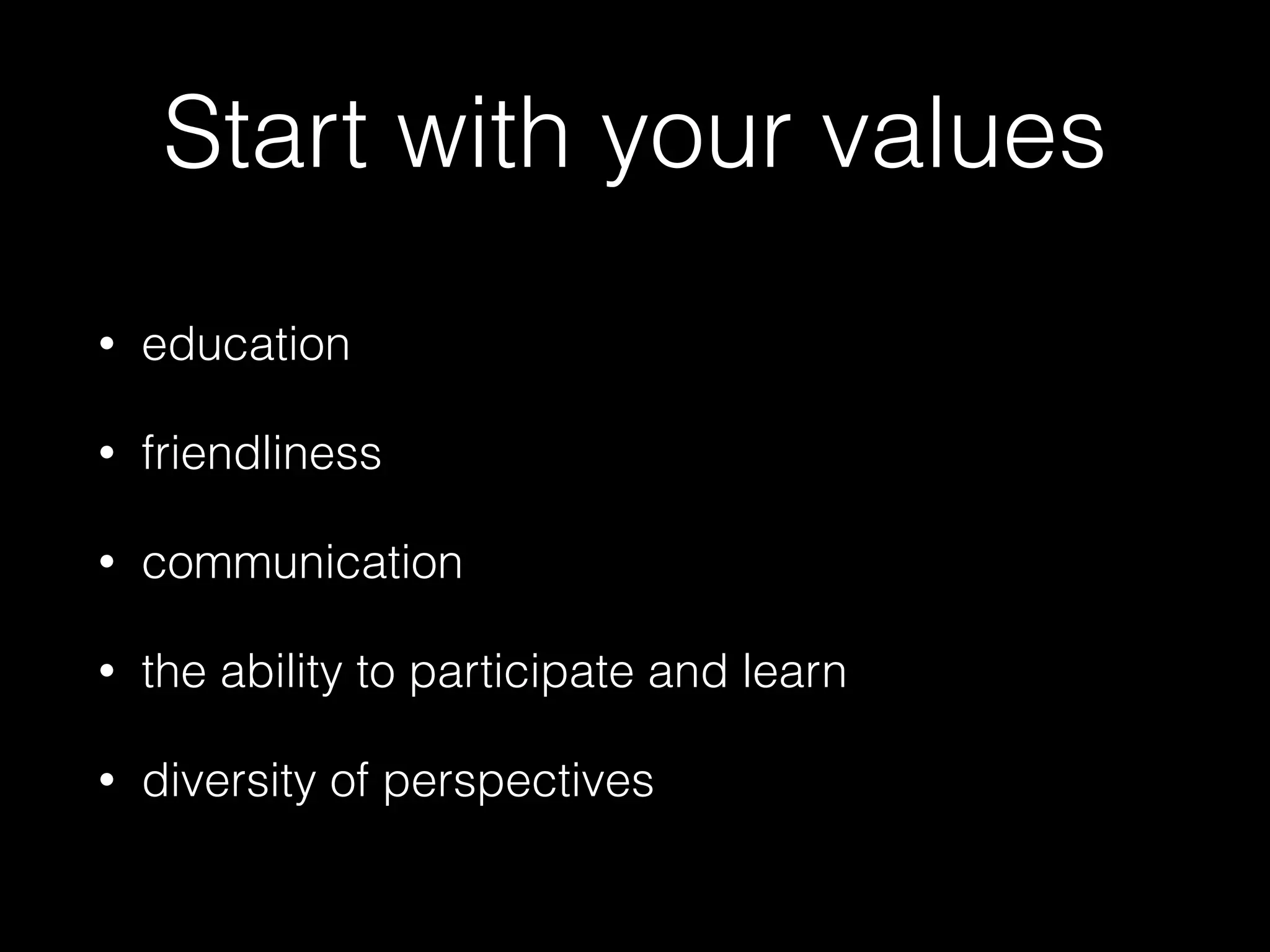 Start with your values

• education
• friendliness
• communication
• the ability to participate and learn
• diversity of perspectives